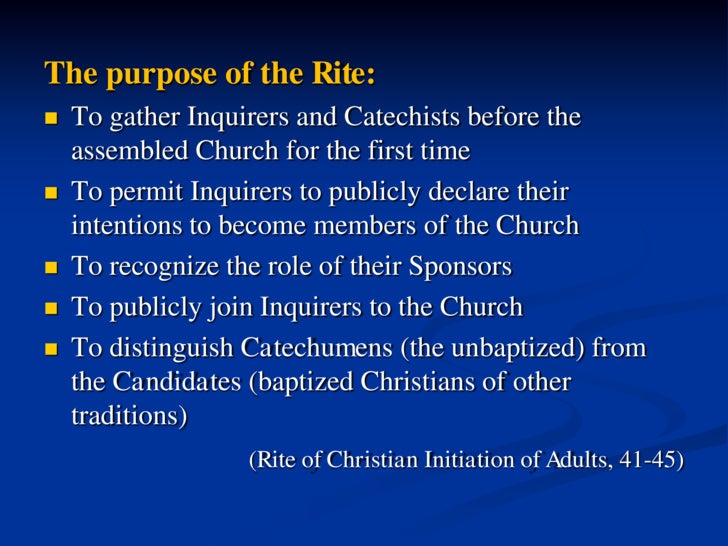 The purpose of the Rite:

- To gather Inquirers and Catechists before the assembled Church for the first time
- To permit Inquirers to publicly declare their intentions to become members of the Church
- To recognize the role of their Sponsors
- To publicly join Inquirers to the Church
- To distinguish Catechumens (the unbaptized) from the Candidates (baptized Christians of other traditions)

(Rite of Christian Initiation of Adults, 41-45)